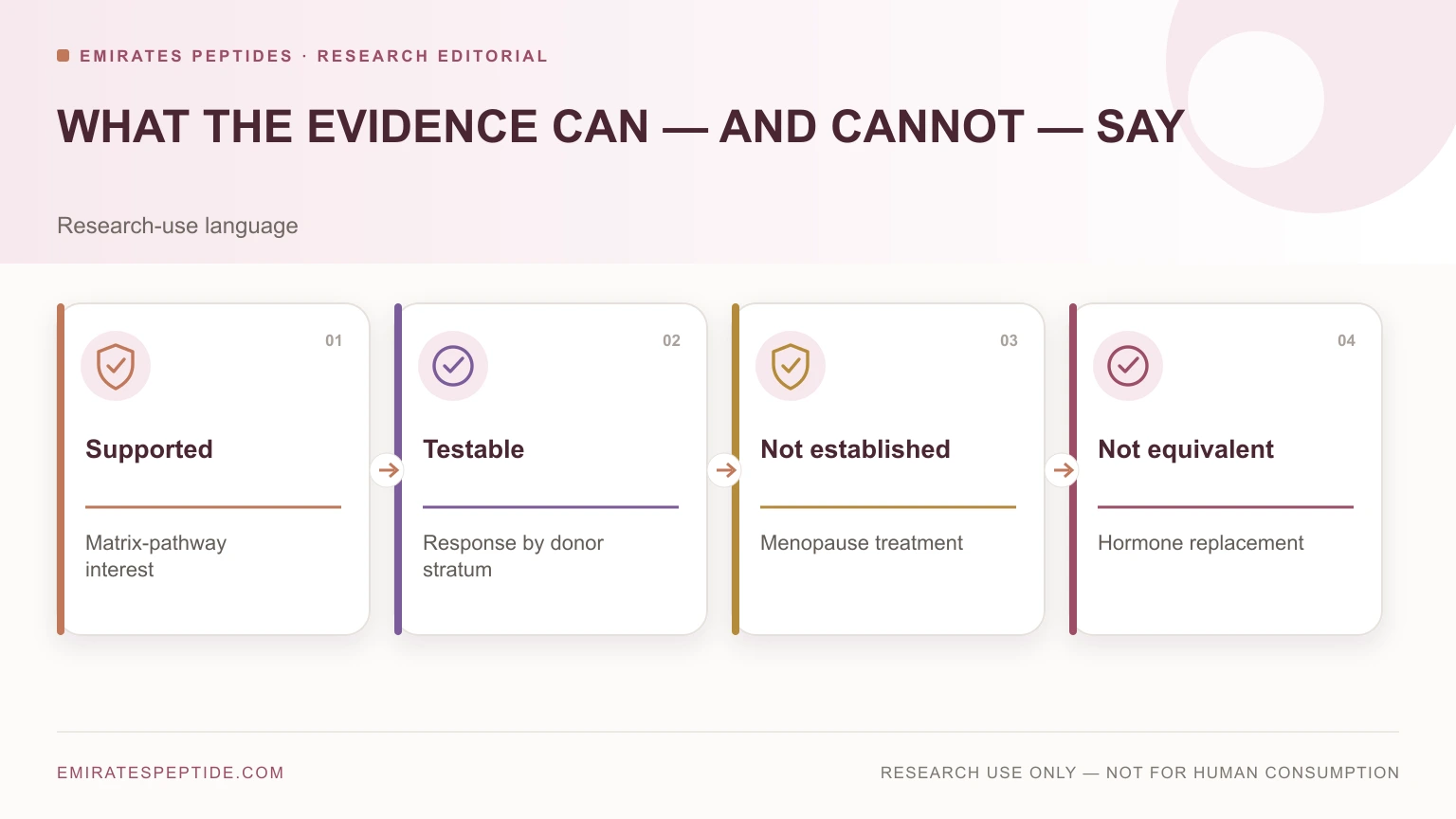 EMIRATES PEPTIDES · RESEARCH EDITORIAL

WHAT THE EVIDENCE CAN — AND CANNOT — SAY

Research-use language

01

Supported

Matrix-pathway interest

02

Testable

Response by donor stratum

03

Not established

Menopause treatment

04

Not equivalent

Hormone replacement

EMIRATESPEPTIDE.COM

RESEARCH USE ONLY — NOT FOR HUMAN CONSUMPTION